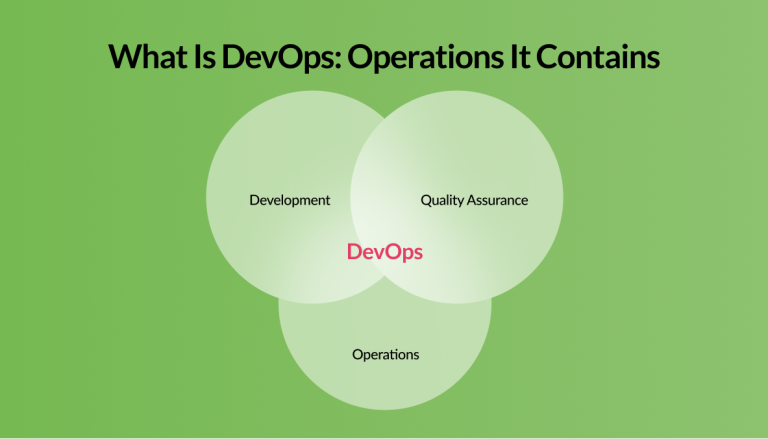 What Is DevOps: Operations It Contains

Development

Quality Assurance

DevOps

Operations